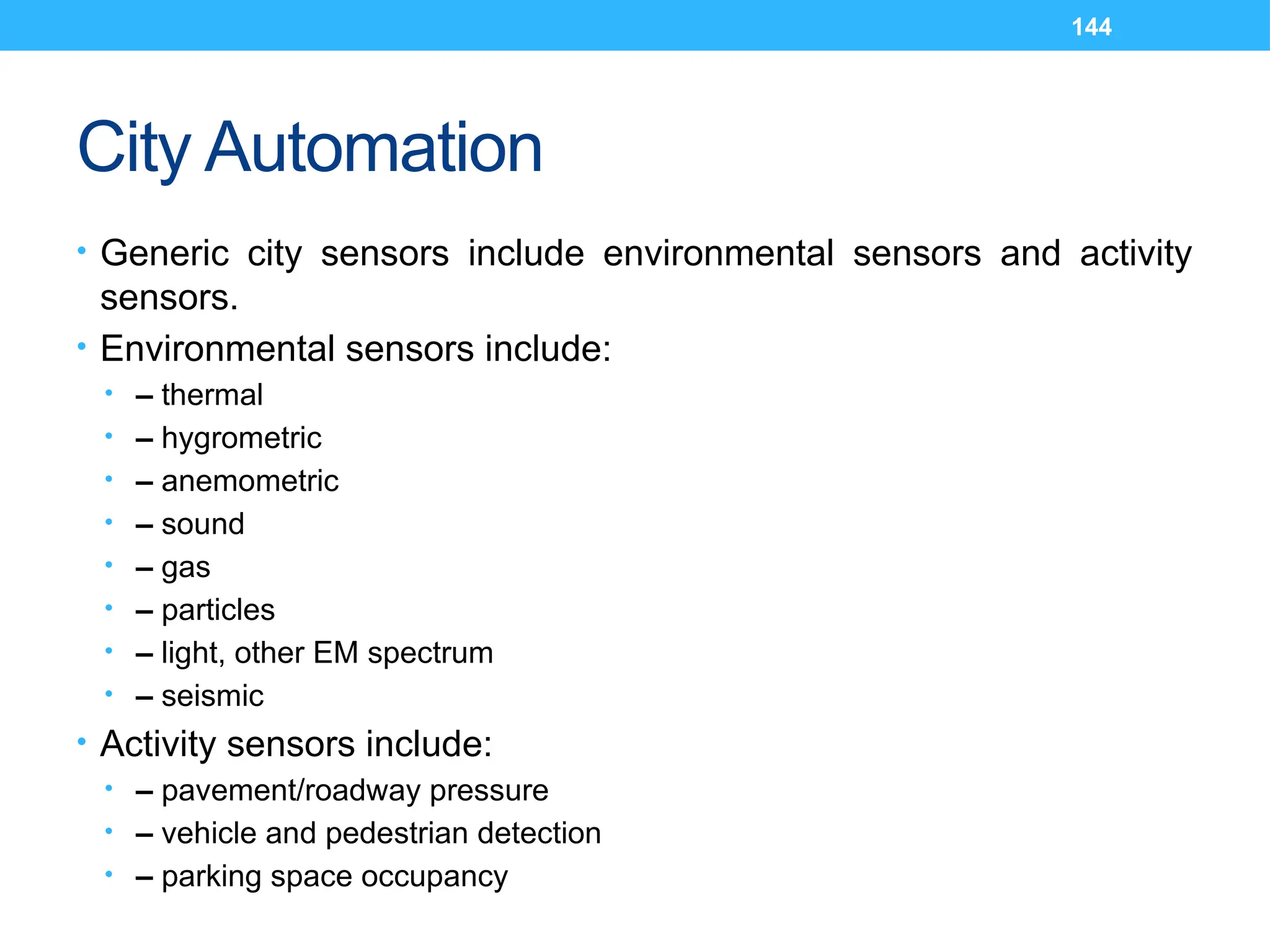 144

City Automation

• Generic city sensors include environmental sensors and activity sensors.
• Environmental sensors include:
  • – thermal
  • – hygrometric
  • – anemometric
  • – sound
  • – gas
  • – particles
  • – light, other EM spectrum
  • – seismic
• Activity sensors include:
  • – pavement/roadway pressure
  • – vehicle and pedestrian detection
  • – parking space occupancy